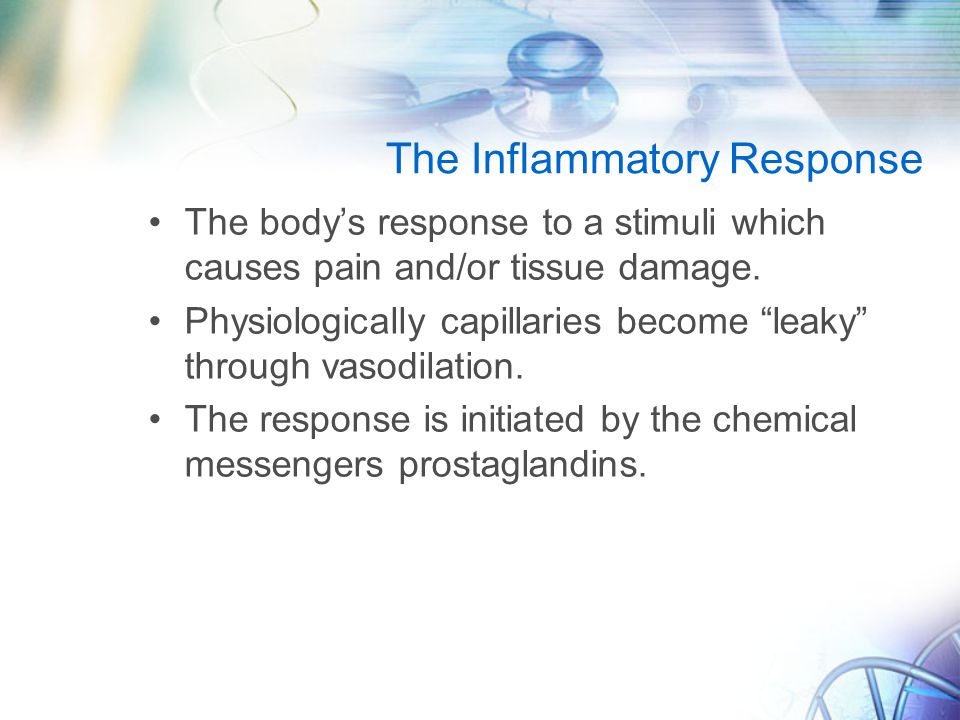 The Inflammatory Response

• The body’s response to a stimuli which causes pain and/or tissue damage.

• Physiologically capillaries become “leaky” through vasodilation.

• The response is initiated by the chemical messengers prostaglandins.